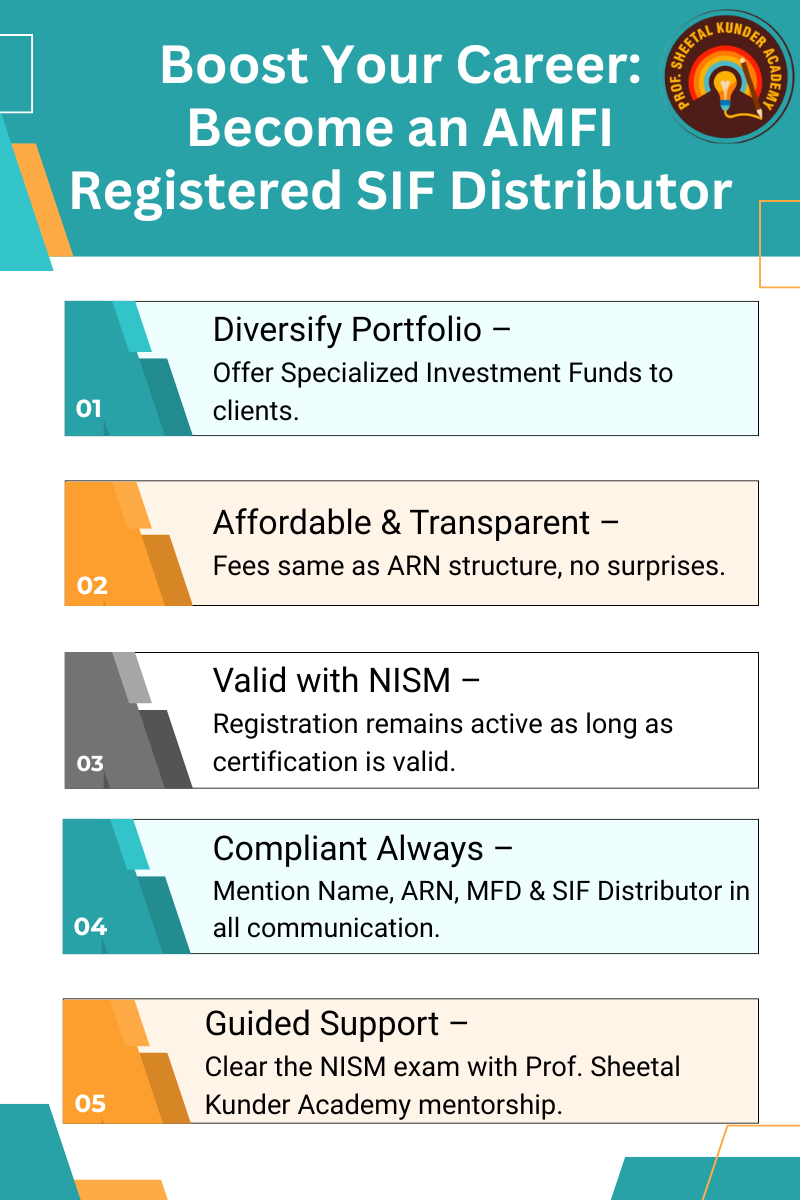 Boost Your Career: Become an AMFI Registered SIF Distributor

PROF. SHEETAL KUNDER ACADEMY

01
Diversify Portfolio –
Offer Specialized Investment Funds to clients.

02
Affordable & Transparent –
Fees same as ARN structure, no surprises.

03
Valid with NISM –
Registration remains active as long as certification is valid.

04
Compliant Always –
Mention Name, ARN, MFD & SIF Distributor in all communication.

05
Guided Support –
Clear the NISM exam with Prof. Sheetal Kunder Academy mentorship.